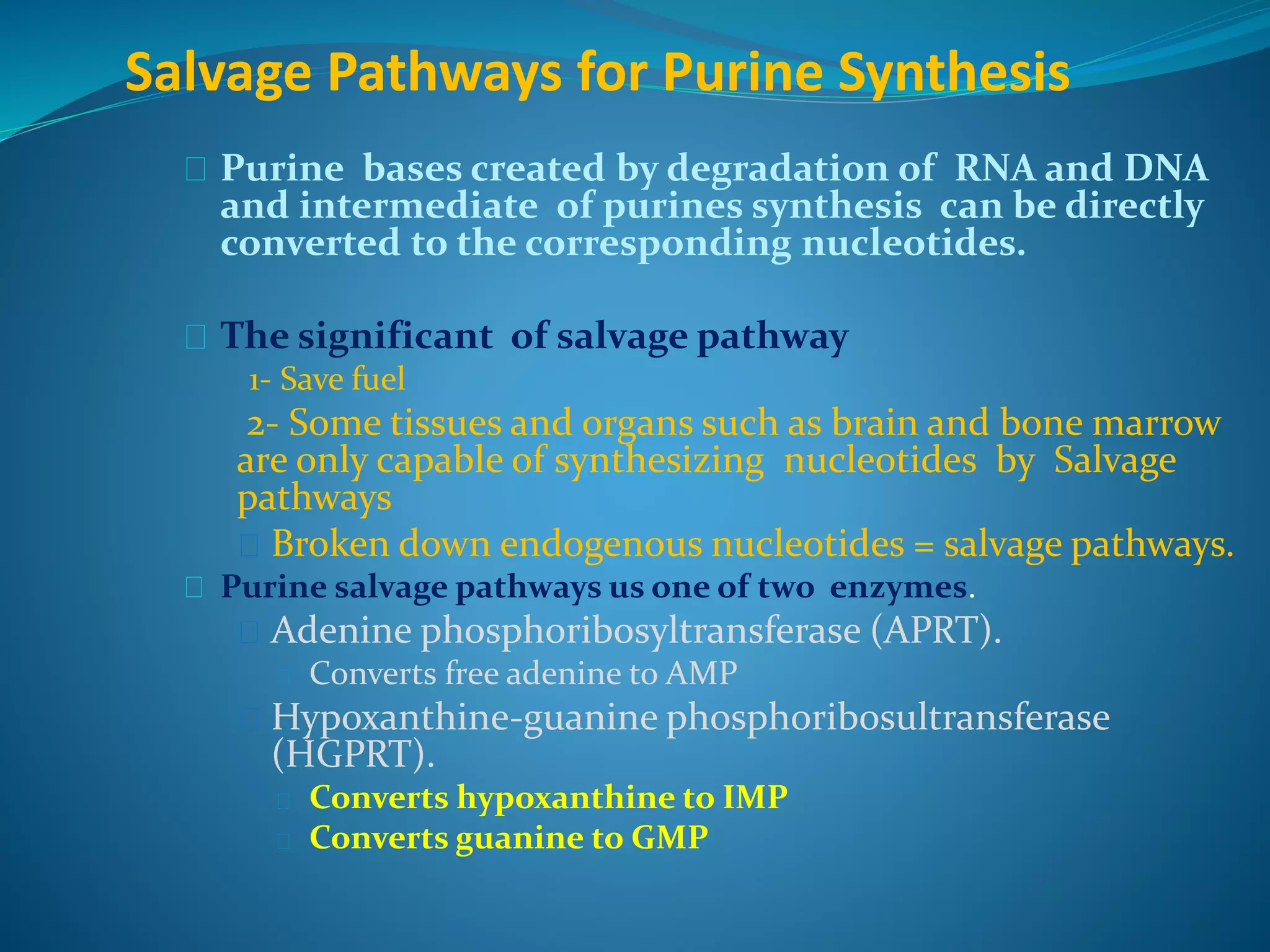 Salvage Pathways for Purine Synthesis

Purine bases created by degradation of RNA and DNA and intermediate of purines synthesis can be directly converted to the corresponding nucleotides.

The significant of salvage pathway

1- Save fuel

2- Some tissues and organs such as brain and bone marrow are only capable of synthesizing nucleotides by Salvage pathways

Broken down endogenous nucleotides = salvage pathways.

Purine salvage pathways us one of two enzymes.

Adenine phosphoribosyltransferase (APRT).

Converts free adenine to AMP

Hypoxanthine-guanine phosphoribosultransferase (HGPRT).

Converts hypoxanthine to IMP

Converts guanine to GMP